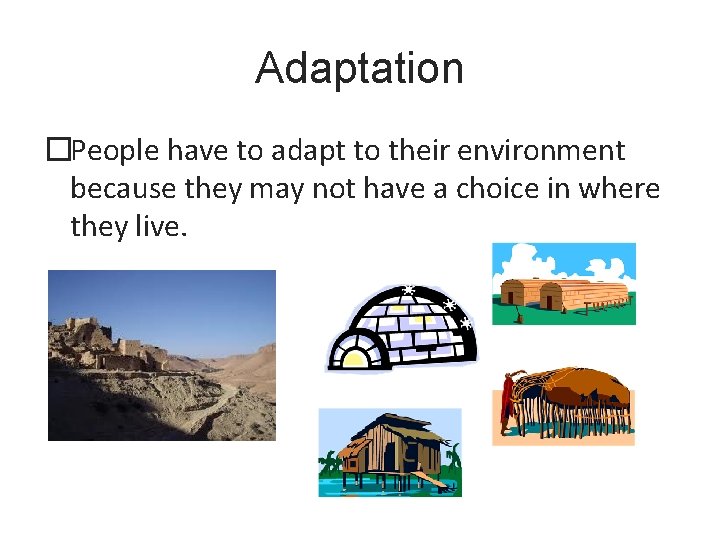 Adaptation

□People have to adapt to their environment because they may not have a choice in where they live.